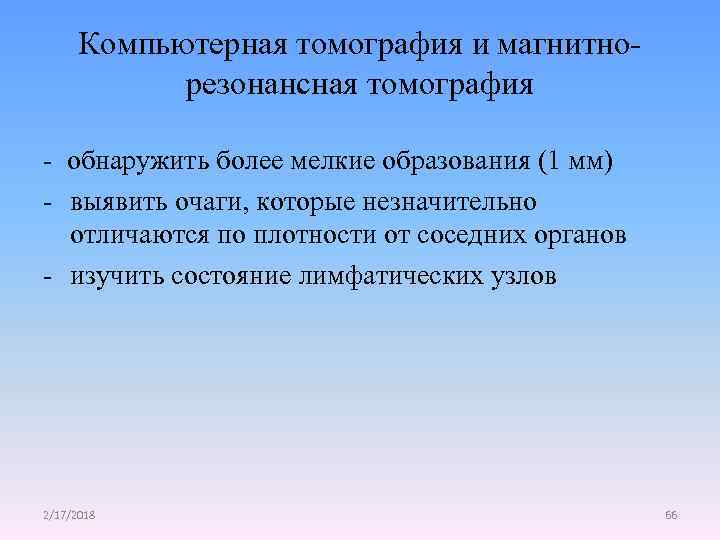 Компьютерная томография и магнитно-резонансная томография

- обнаружить более мелкие образования (1 мм)
- выявить очаги, которые незначительно отличаются по плотности от соседних органов
- изучить состояние лимфатических узлов

2/17/2018

66